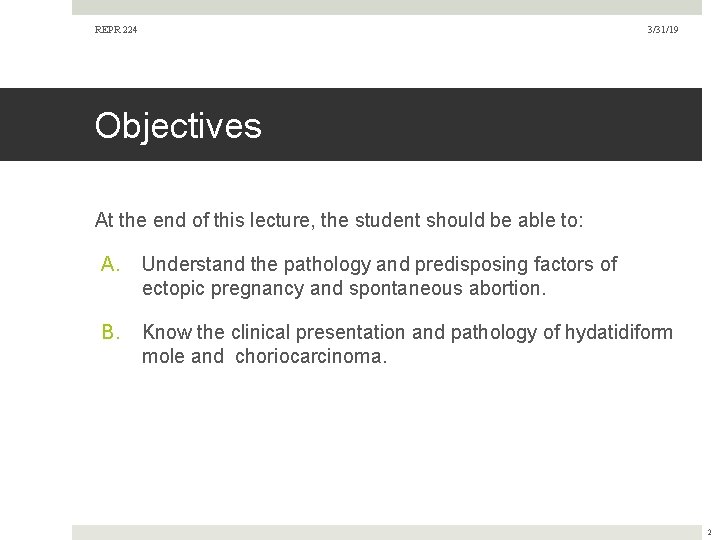 REPR 224

3/31/19

Objectives

At the end of this lecture, the student should be able to:

A. Understand the pathology and predisposing factors of ectopic pregnancy and spontaneous abortion.

B. Know the clinical presentation and pathology of hydatidiform mole and choriocarcinoma.

2